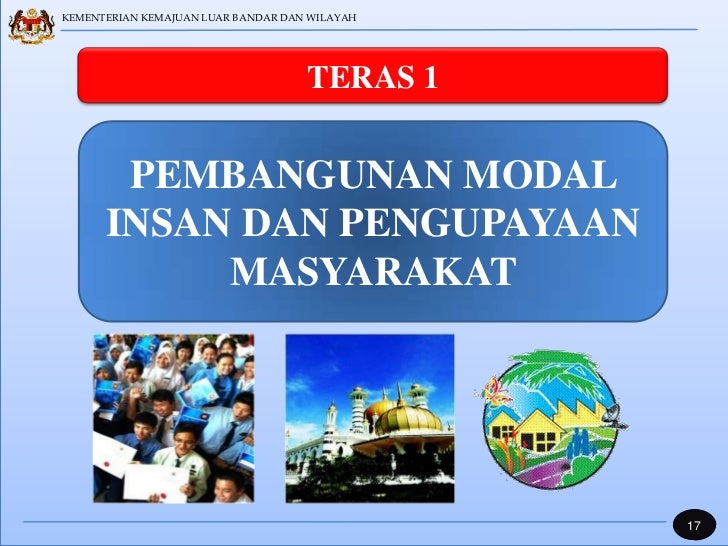 KEMENTERIAN KEMAJUAN LUAR BANDAR DAN WILAYAH

TERAS 1

PEMBANGUNAN MODAL INSAN DAN PENGUPAYAAN MASYARAKAT

17